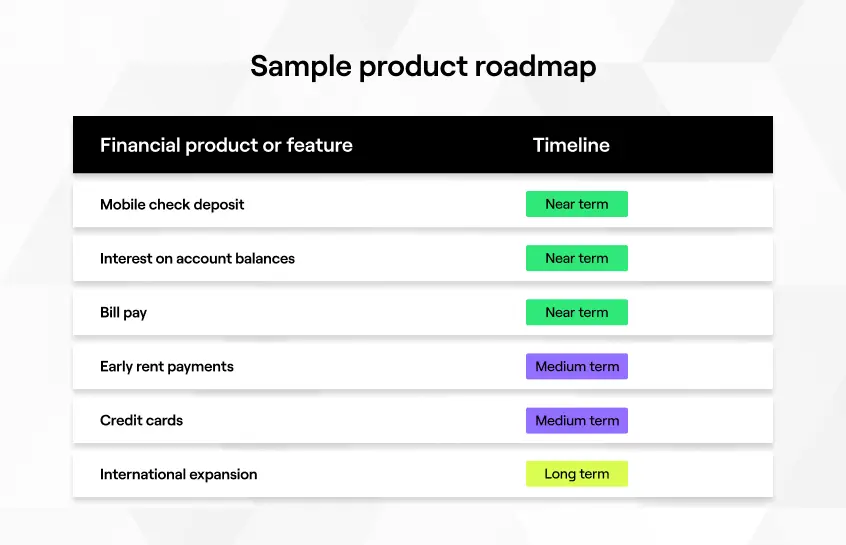 Sample product roadmap

| Financial product or feature | Timeline |
|---|---|
| Mobile check deposit | Near term |
| Interest on account balances | Near term |
| Bill pay | Near term |
| Early rent payments | Medium term |
| Credit cards | Medium term |
| International expansion | Long term |